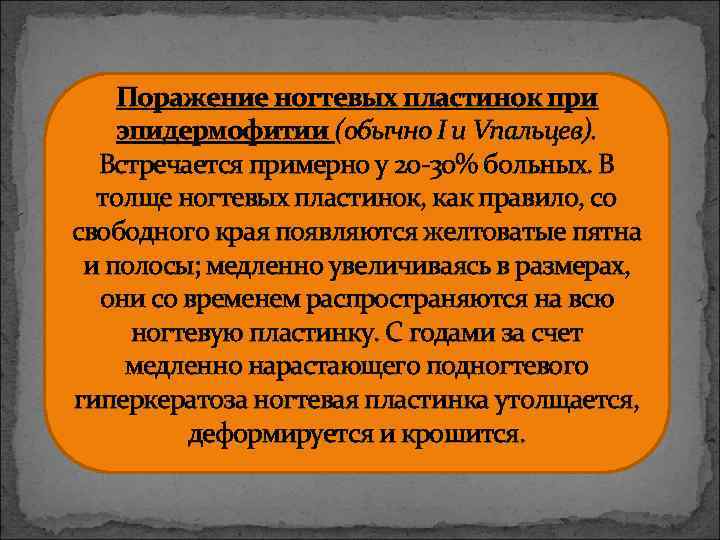 Поражение ногтевых пластинок при эпидермофитии (обычно I и Vпальцев). Встречается примерно у 20-30% больных. В толще ногтевых пластинок, как правило, со свободного края появляются желтоватые пятна и полосы; медленно увеличиваясь в размерах, они со временем распространяются на всю ногтевую пластинку. С годами за счет медленно нарастающего подногтевого гиперкератоза ногтевая пластинка утолщается, деформируется и крошится.